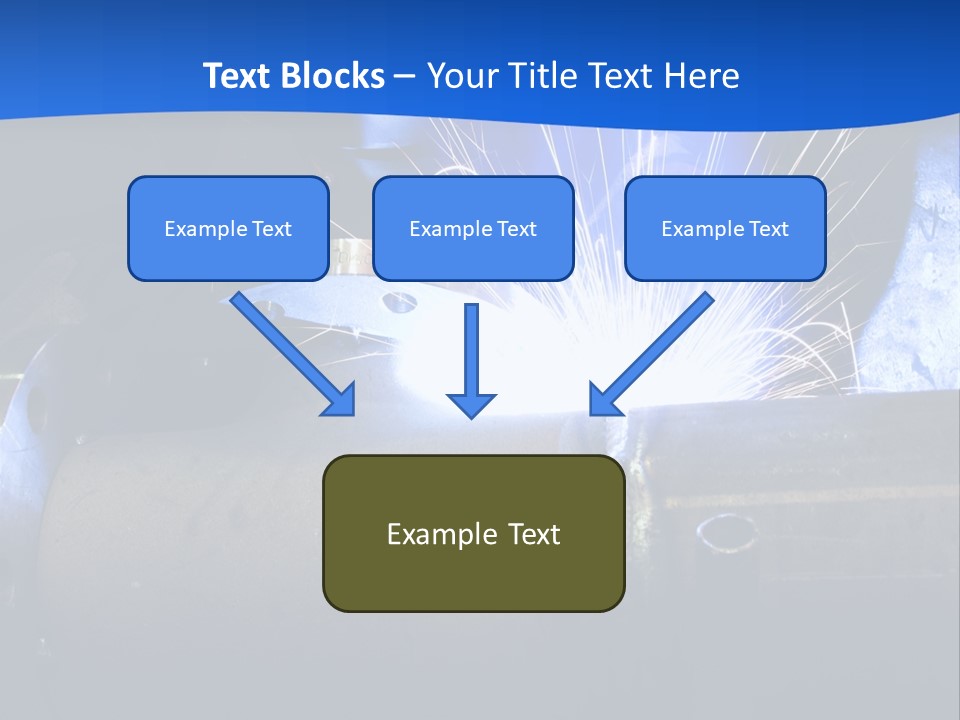 Text Blocks – Your Title Text Here

Example Text

Example Text

Example Text

Example Text